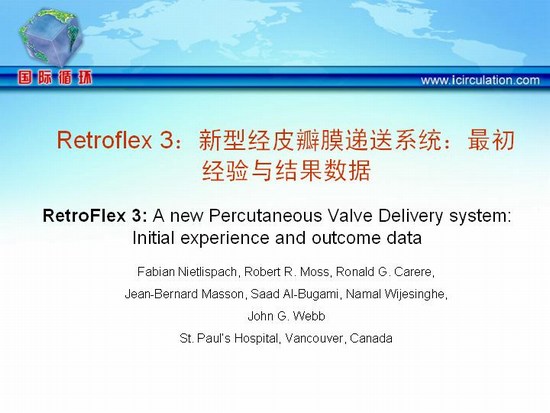 国际循环

www.icirculation.com

Retroflex 3：新型经皮瓣膜递送系统：最初经验与结果数据

RetroFlex 3: A new Percutaneous Valve Delivery system: Initial experience and outcome data

Fabian Nietlispach, Robert R. Moss, Ronald G. Carere, Jean-Bernard Masson, Saad Al-Bugami, Namal Wijesinghe, John G. Webb

St. Paul's Hospital, Vancouver, Canada